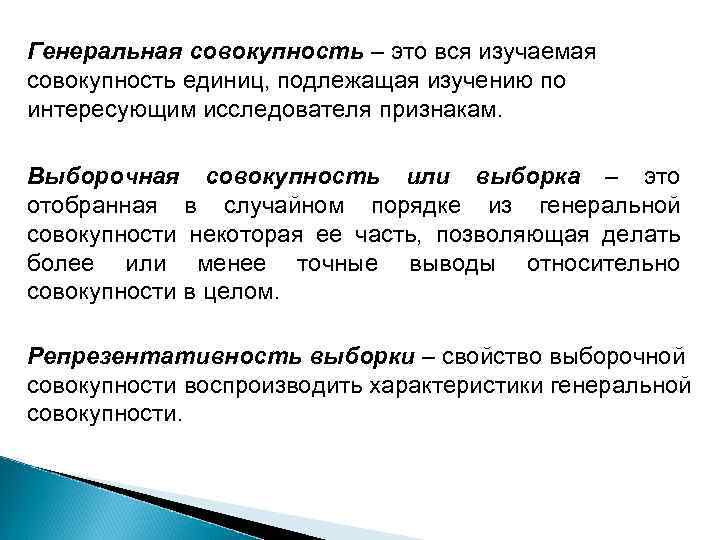 Генеральная совокупность – это вся изучаемая совокупность единиц, подлежащая изучению по интересующим исследователя признакам.

Выборочная совокупность или выборка – это отобранная в случайном порядке из генеральной совокупности некоторая ее часть, позволяющая делать более или менее точные выводы относительно совокупности в целом.

Репрезентативность выборки – свойство выборочной совокупности воспроизводить характеристики генеральной совокупности.